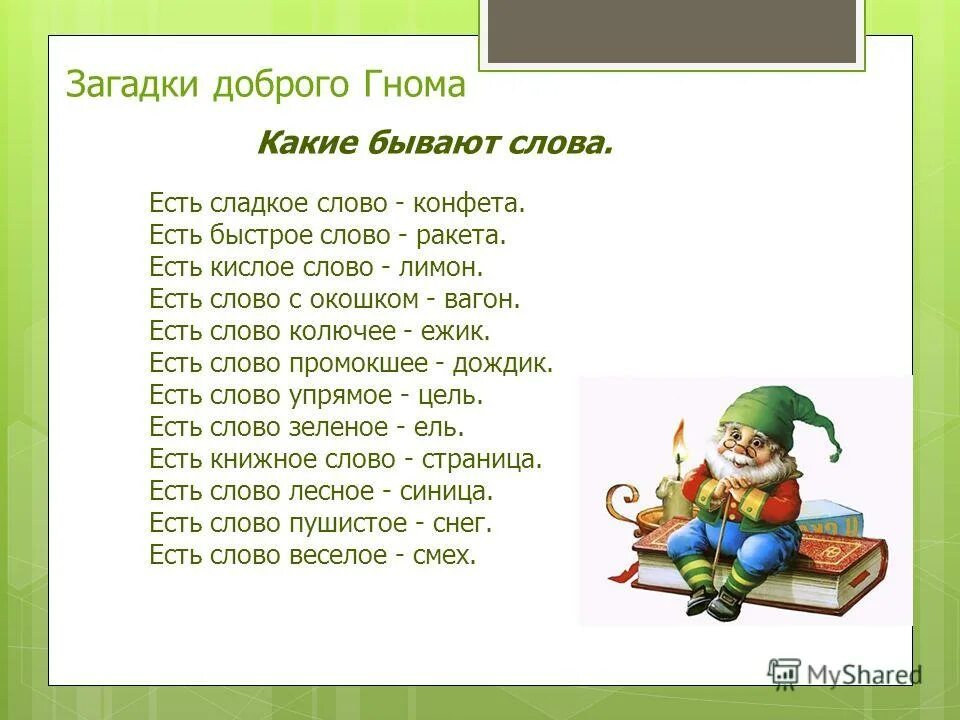 Загадки доброго Гнома

Какие бывают слова.

Есть сладкое слово - конфета.
Есть быстрое слово - ракета.
Есть кислое слово - лимон.
Есть слово с окошком - вагон.
Есть слово колючее - ежик.
Есть слово промокшее - дождик.
Есть слово упрямое - цель.
Есть слово зеленое - ель.
Есть книжное слово - страница.
Есть слово лесное - синица.
Есть слово пушистое - снег.
Есть слово веселое - смех.

MyShared